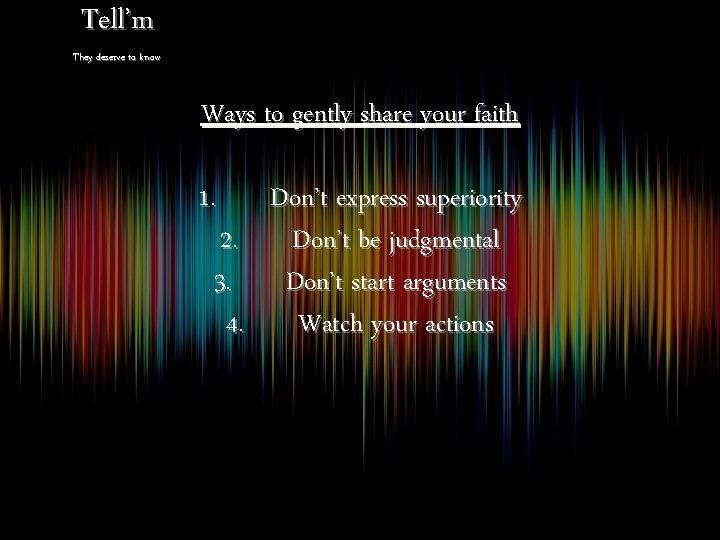 Tell'm

They deserve to know

Ways to gently share your faith

1. Don't express superiority
2. Don't be judgmental
3. Don't start arguments
4. Watch your actions